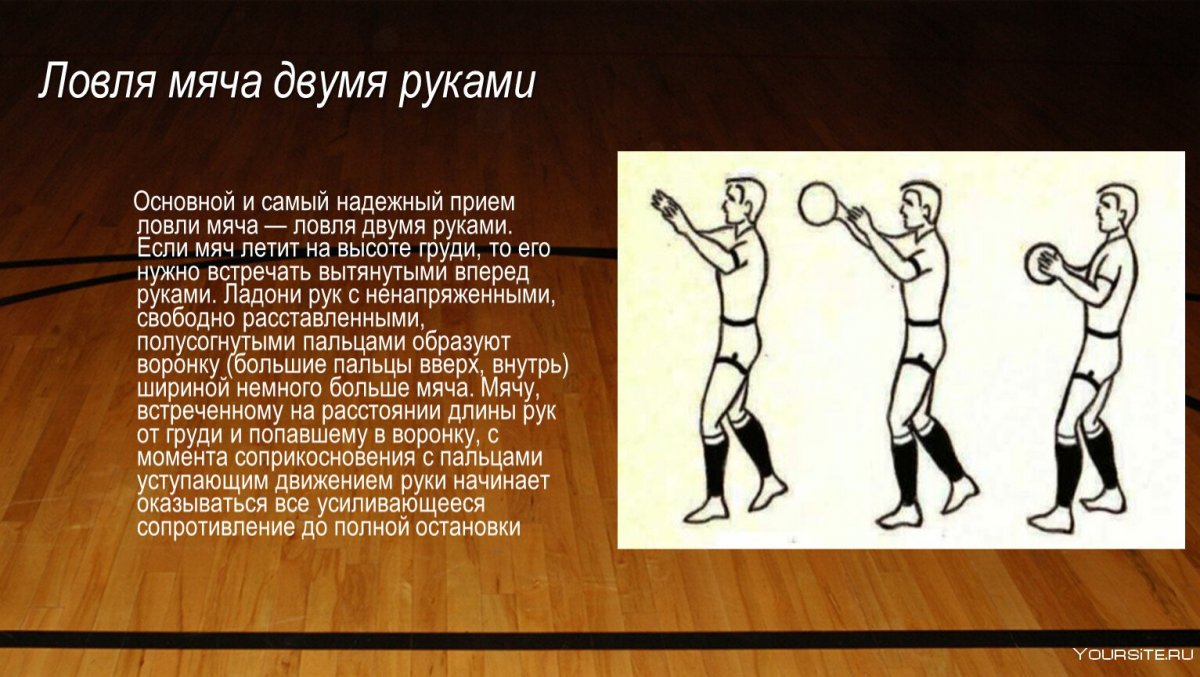 Ловля мяча двумя руками

Основной и самый надежный прием ловли мяча — ловля двумя руками. Если мяч летит на высоте груди, то его нужно встречать вытянутыми вперед руками. Ладони рук с ненапряженными, свободно расставленными, полусогнутыми пальцами образуют воронку (большие пальцы вверх, внутрь) шириной немного больше мяча. Мячу, встреченному на расстоянии длины рук от груди и попавшему в воронку, с момента соприкосновения с пальцами уступающим движением руки начинает оказываться все усиливающееся сопротивление до полной остановки

YOURSITE.RU